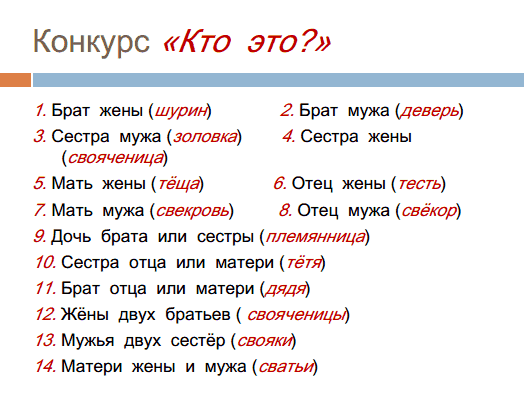 Конкурс «Кто это?»

1. Брат жены (шурин)
2. Брат мужа (деверь)
3. Сестра мужа (золовка)
4. Сестра жены (свояченица)
5. Мать жены (тёща)
6. Отец жены (тесть)
7. Мать мужа (свекровь)
8. Отец мужа (свёкор)
9. Дочь брата или сестры (племянница)
10. Сестра отца или матери (тётя)
11. Брат отца или матери (дядя)
12. Жёны двух братьев ( свояченицы)
13. Мужья двух сестёр (свояки)
14. Матери жены и мужа (сватьи)